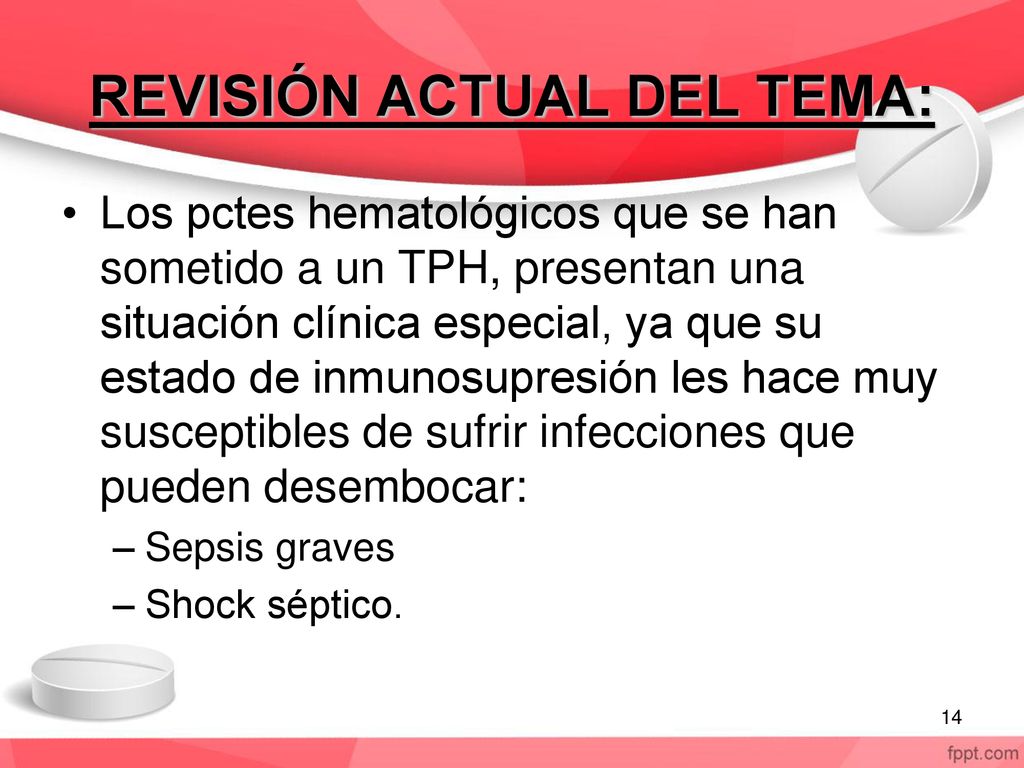 REVISIÓN ACTUAL DEL TEMA:

• Los pctes hematológicos que se han sometido a un TPH, presentan una situación clínica especial, ya que su estado de inmunosupresión les hace muy susceptibles de sufrir infecciones que pueden desembocar:

– Sepsis graves

– Shock séptico.

14

fppt.com